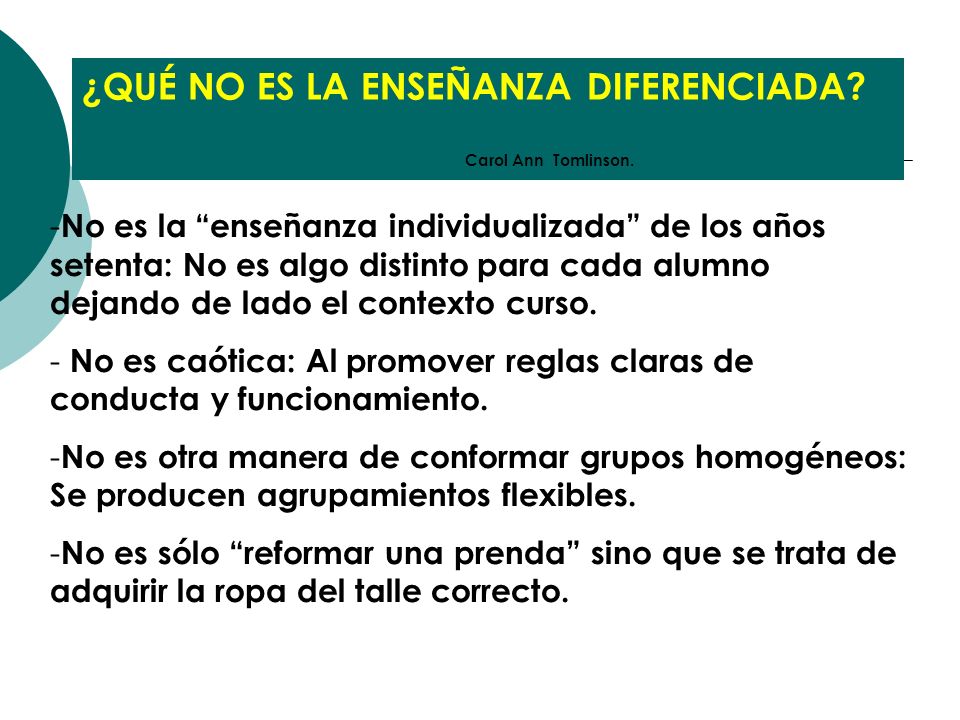 ¿QUÉ NO ES LA ENSEÑANZA DIFERENCIADA?

Carol Ann Tomlinson.

-No es la “enseñanza individualizada” de los años setenta: No es algo distinto para cada alumno dejando de lado el contexto curso.

- No es caótica: Al promover reglas claras de conducta y funcionamiento.

-No es otra manera de conformar grupos homogéneos: Se producen agrupamientos flexibles.

-No es sólo “reformar una prenda” sino que se trata de adquirir la ropa del talle correcto.